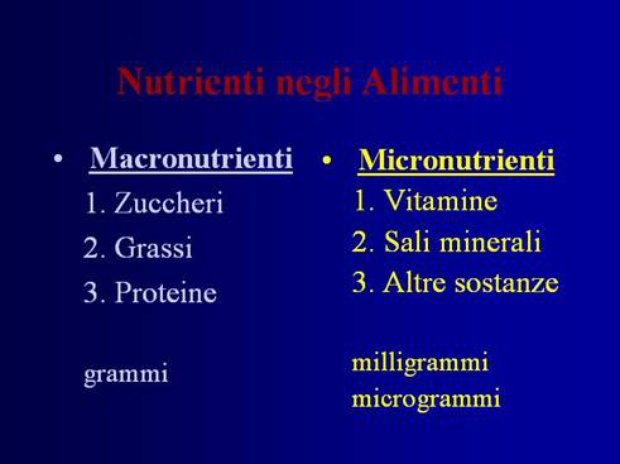 Nutrienti negli Alimenti

• Macronutrienti
1. Zuccheri
2. Grassi
3. Proteine

grammi

• Micronutrienti
1. Vitamine
2. Sali minerali
3. Altre sostanze

milligrammi
microgrammi